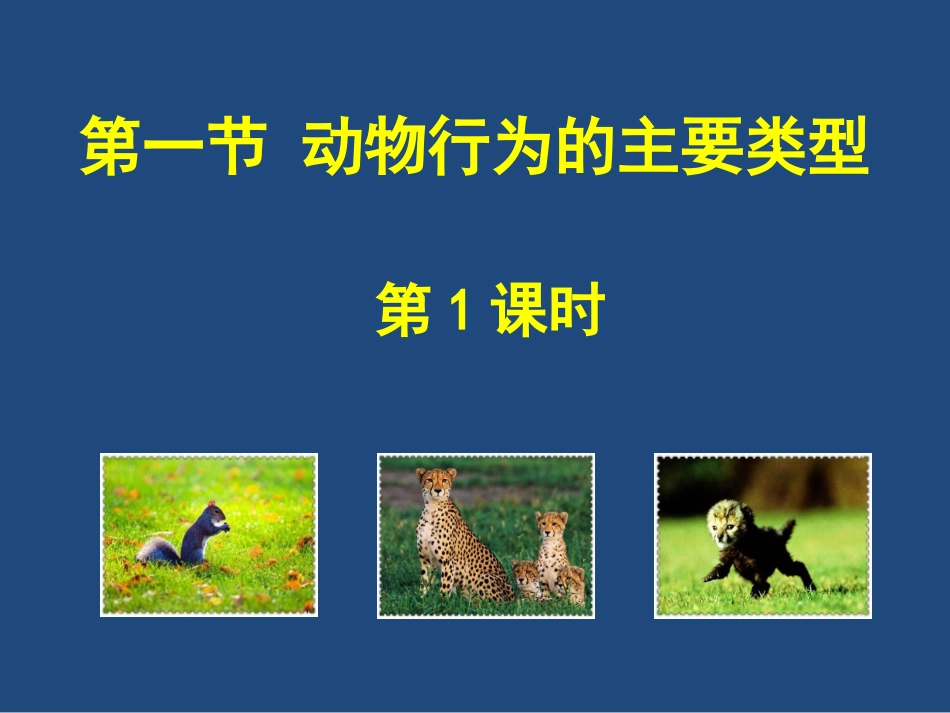 第一节 动物行为的主要类型

第 1 课时